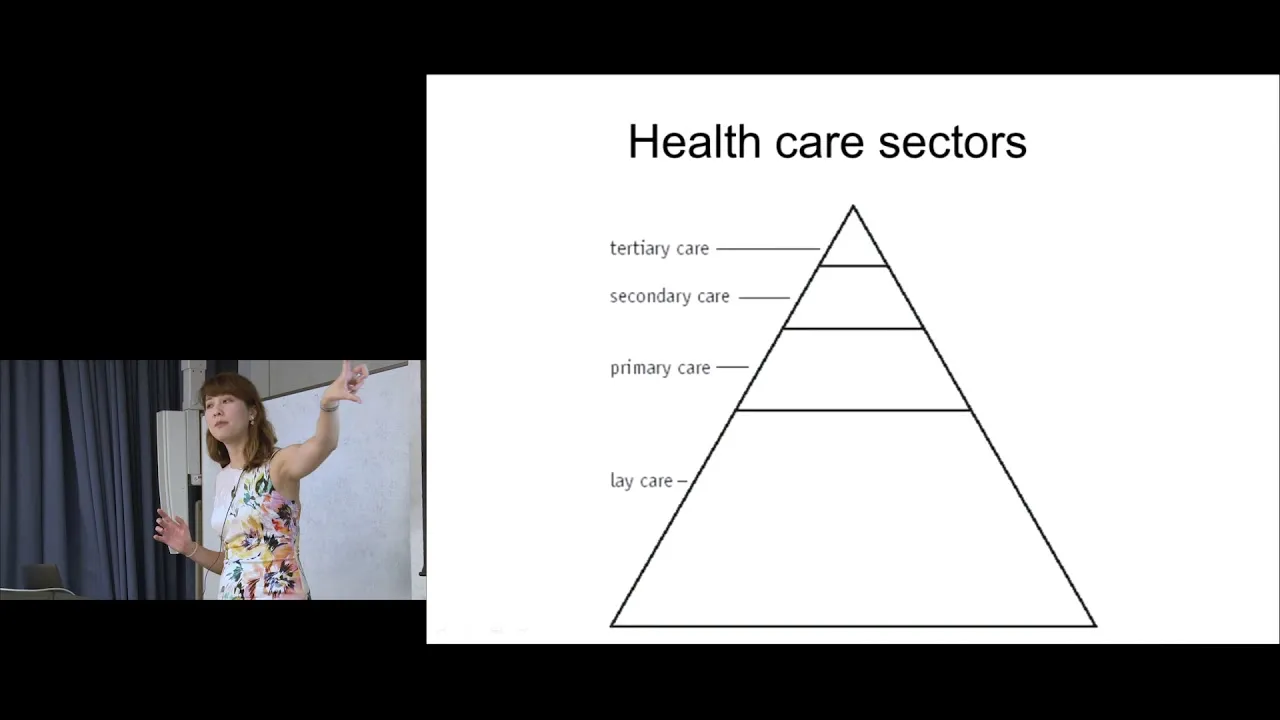 Health care sectors

tertiary care

secondary care

primary care

lay care